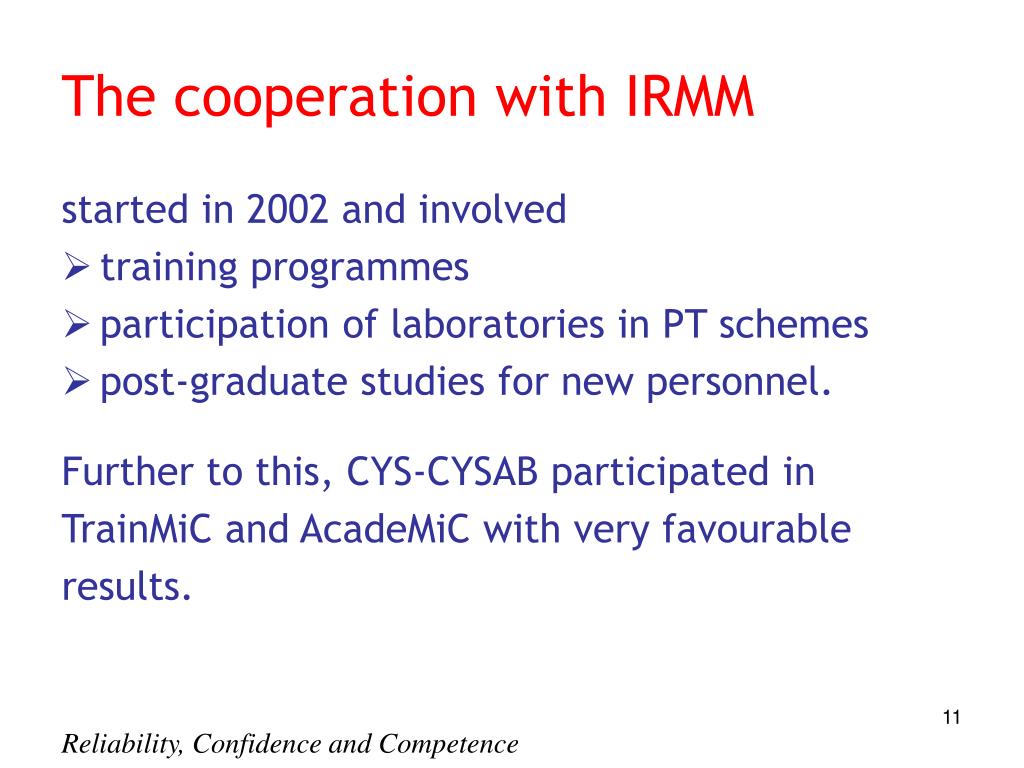 The cooperation with IRMM

started in 2002 and involved
➢ training programmes
➢ participation of laboratories in PT schemes
➢ post-graduate studies for new personnel.

Further to this, CYS-CYSAB participated in TrainMiC and AcadeMiC with very favourable results.

11

Reliability, Confidence and Competence